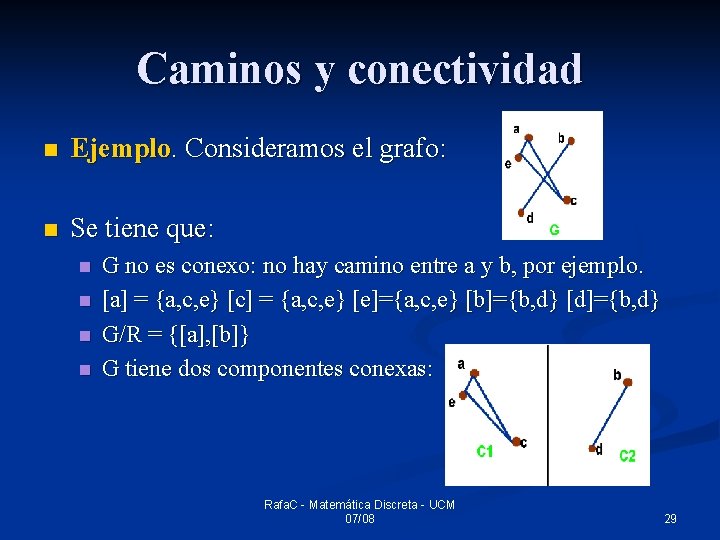 Caminos y conectividad

Ejemplo. Consideramos el grafo:

a
b
e
c
d
G

Se tiene que:

G no es conexo: no hay camino entre a y b, por ejemplo.

[a] = {a,c,e} [c] = {a,c,e} [e]={a,c,e} [b]={b,d} [d]={b,d}

G/R = {[a],[b]}

G tiene dos componentes conexas:

a
e
c
C1
b
d
C2

RafaC - Matemática Discreta - UCM
07/08

29